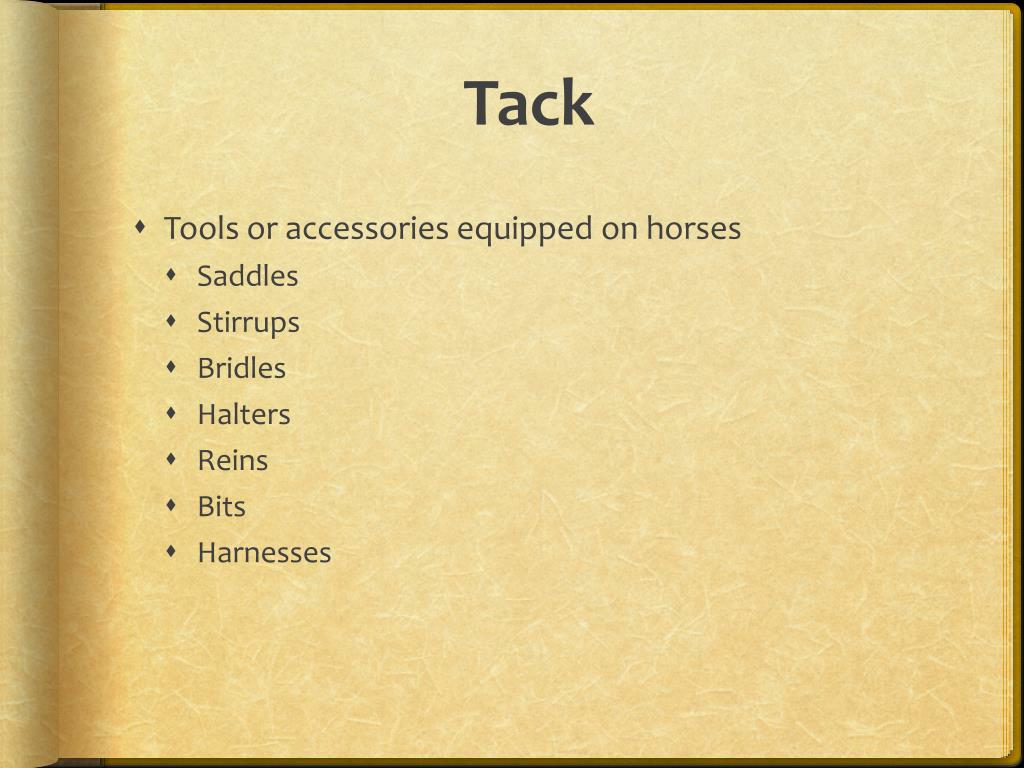 Tack

- Tools or accessories equipped on horses
  - Saddles
  - Stirrups
  - Bridles
  - Halters
  - Reins
  - Bits
  - Harnesses